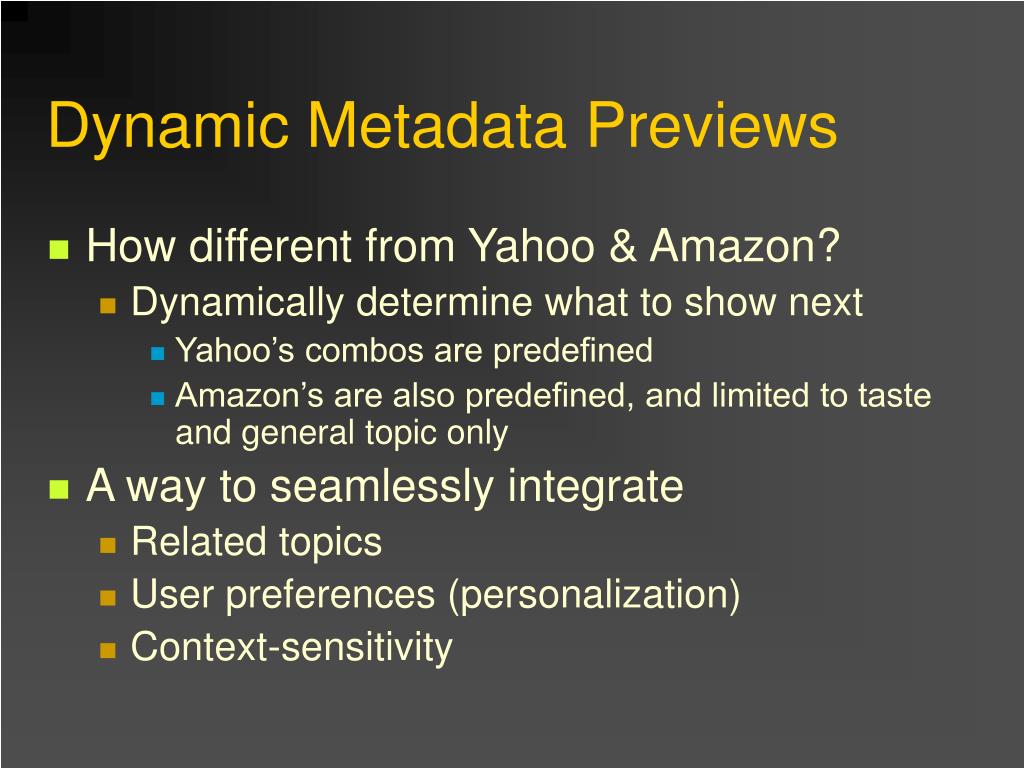 Dynamic Metadata Previews

How different from Yahoo & Amazon?
Dynamically determine what to show next
Yahoo’s combos are predefined
Amazon’s are also predefined, and limited to taste and general topic only

A way to seamlessly integrate
Related topics
User preferences (personalization)
Context-sensitivity